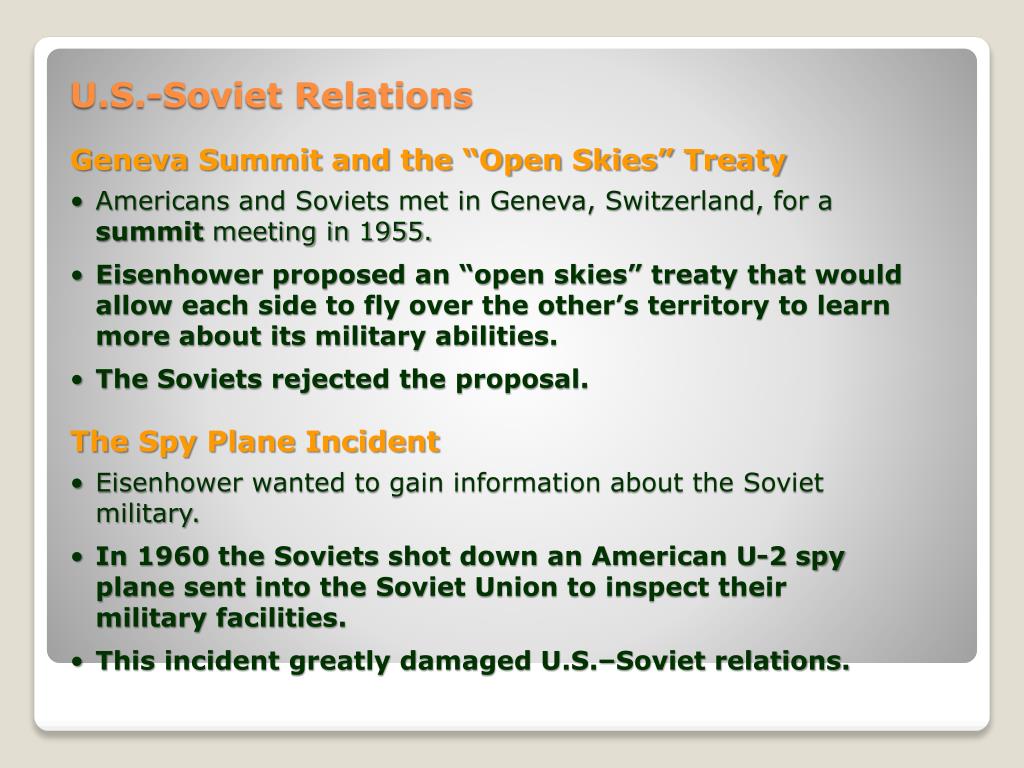 U.S.-Soviet Relations

Geneva Summit and the “Open Skies” Treaty

• Americans and Soviets met in Geneva, Switzerland, for a summit meeting in 1955.

• Eisenhower proposed an “open skies” treaty that would allow each side to fly over the other’s territory to learn more about its military abilities.

• The Soviets rejected the proposal.

The Spy Plane Incident

• Eisenhower wanted to gain information about the Soviet military.

• In 1960 the Soviets shot down an American U-2 spy plane sent into the Soviet Union to inspect their military facilities.

• This incident greatly damaged U.S.–Soviet relations.